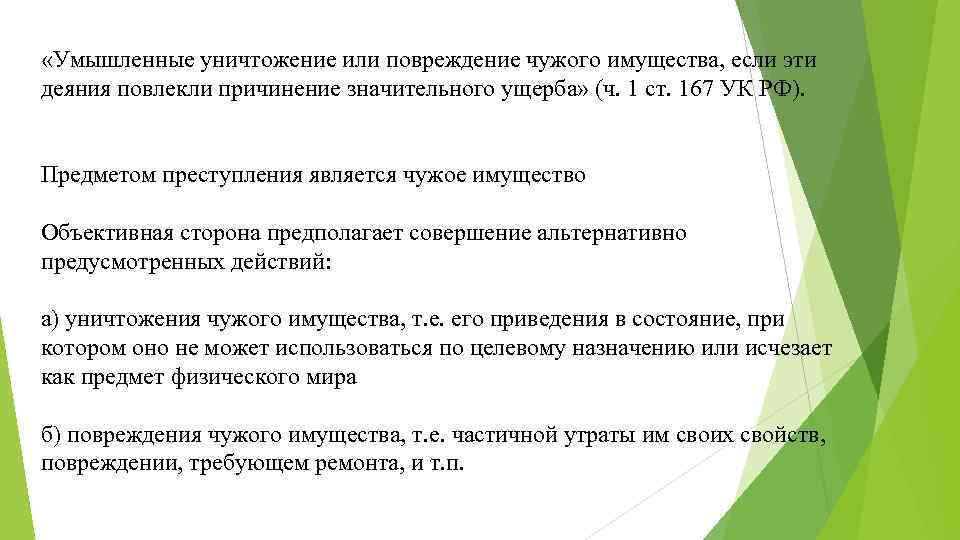 «Умышленные уничтожение или повреждение чужого имущества, если эти деяния повлекли причинение значительного ущерба» (ч. 1 ст. 167 УК РФ).

Предметом преступления является чужое имущество

Объективная сторона предполагает совершение альтернативно предусмотренных действий:

а) уничтожения чужого имущества, т.е. его приведения в состояние, при котором оно не может использоваться по целевому назначению или исчезает как предмет физического мира

б) повреждения чужого имущества, т.е. частичной утраты им своих свойств, повреждении, требующем ремонта, и т.п.